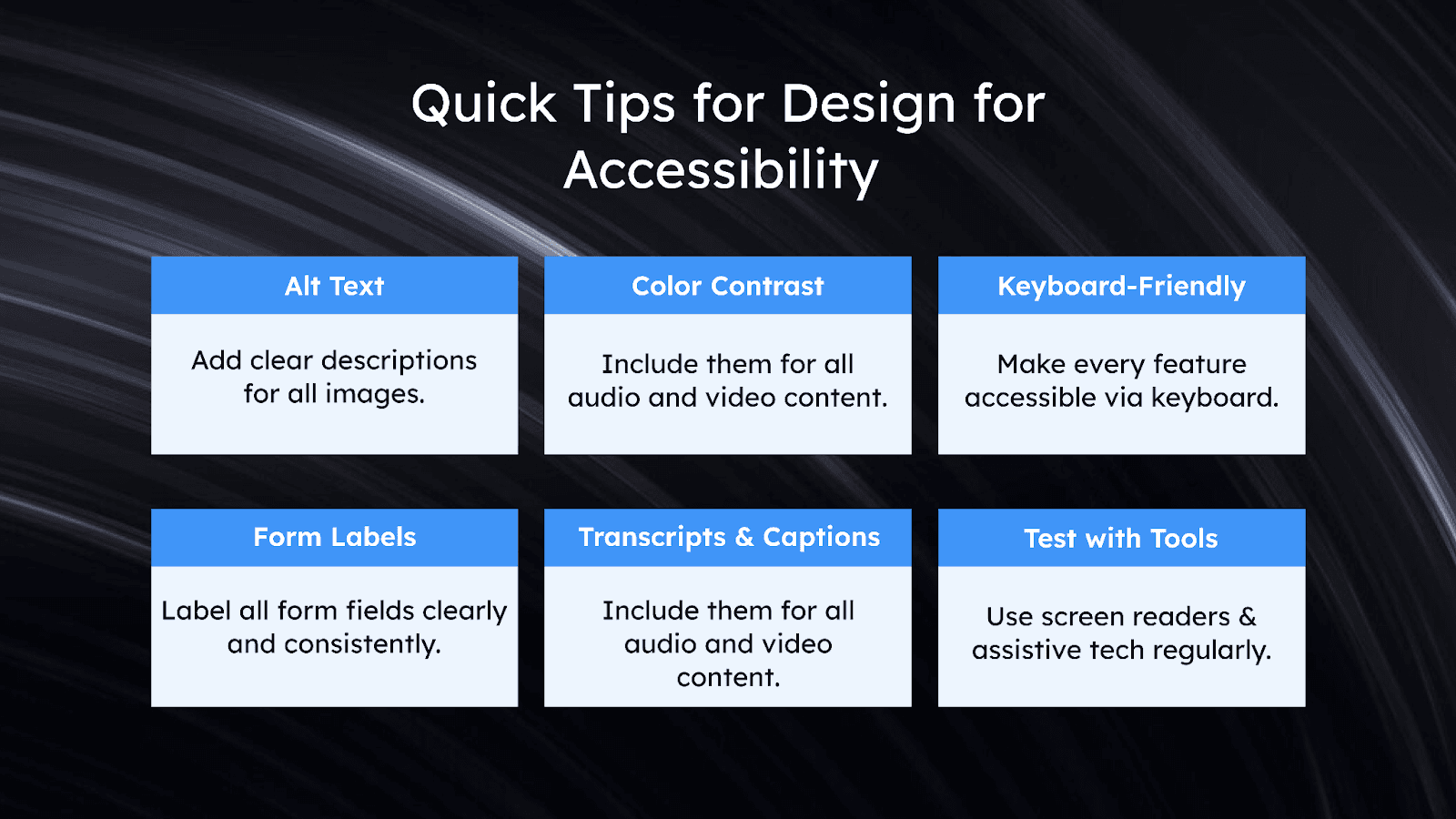 Quick Tips for Design for Accessibility

Alt Text

Add clear descriptions for all images.

Color Contrast

Include them for all audio and video content.

Keyboard-Friendly

Make every feature accessible via keyboard.

Form Labels

Label all form fields clearly and consistently.

Transcripts & Captions

Include them for all audio and video content.

Test with Tools

Use screen readers & assistive tech regularly.